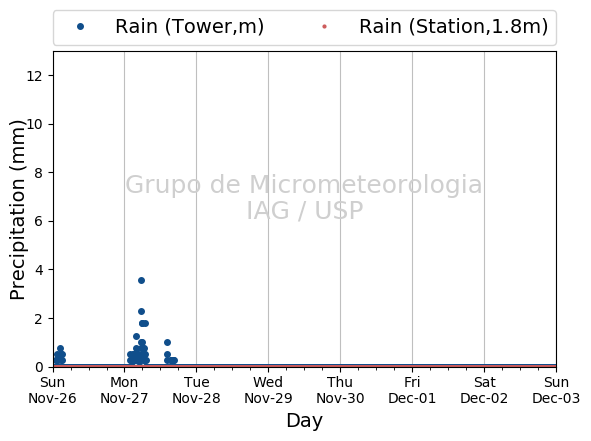 Rain (Tower,m)   Rain (Station,1.8m)

Precipitation (mm)

12
10
8
6
4
2
0

Grupo de Micrometeorologia
IAG / USP

Sun Nov-26
Mon Nov-27
Tue Nov-28
Wed Nov-29
Thu Nov-30
Fri Dec-01
Sat Dec-02
Sun Dec-03

Day